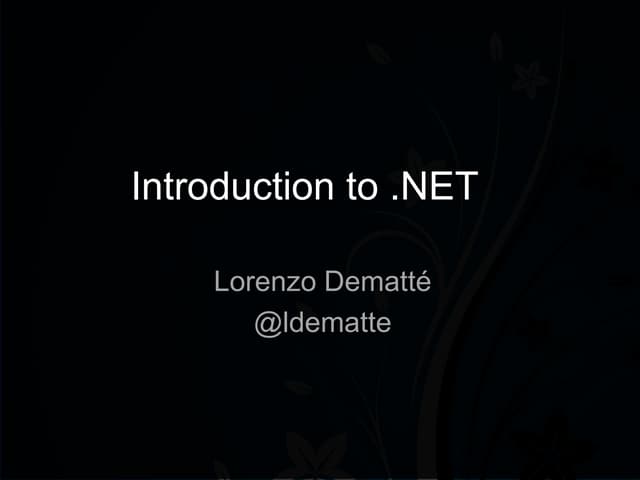 Introduction to .NET

Lorenzo Dematté
@ldematte